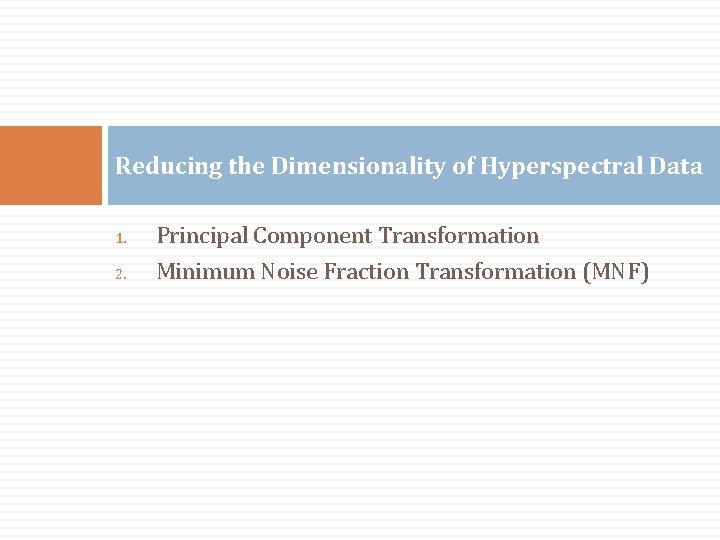 Reducing the Dimensionality of Hyperspectral Data

1. Principal Component Transformation
2. Minimum Noise Fraction Transformation (MNF)